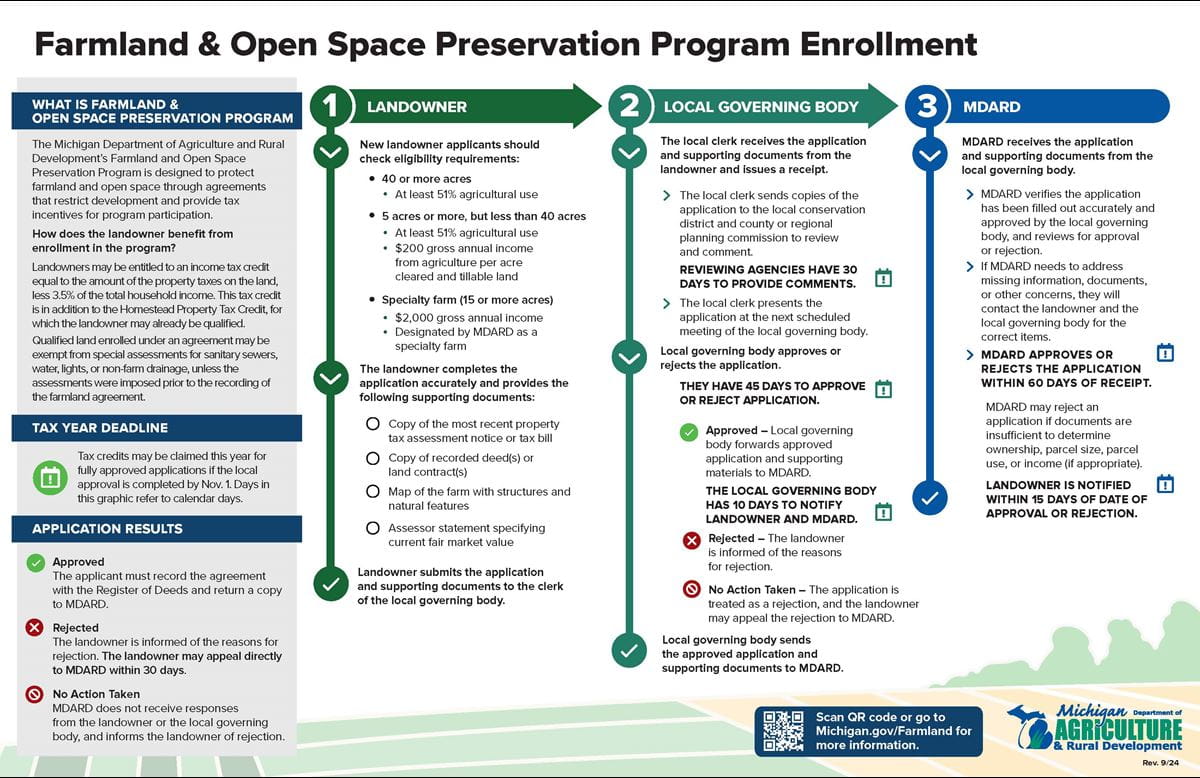 Farmland & Open Space Preservation Program Enrollment

WHAT IS FARMLAND & OPEN SPACE PRESERVATION PROGRAM

The Michigan Department of Agriculture and Rural Development's Farmland and Open Space Preservation Program is designed to protect farmland and open space through agreements that restrict development and provide tax incentives for program participation.

How does the landowner benefit from enrollment in the program?

Landowners may be entitled to an income tax credit equal to the amount of the property taxes on the land, less 3.5% of the total household income. This tax credit is in addition to the Homestead Property Tax Credit, for which the landowner may already be qualified.

Qualified land enrolled under an agreement may be exempt from special assessments for sanitary sewers, water, lights, or non-farm drainage, unless the assessments were imposed prior to the recording of the farmland agreement.

TAX YEAR DEADLINE

Tax credits may be claimed this year for fully approved applications if the local approval is completed by Nov. 1. Days in this graphic refer to calendar days.

APPLICATION RESULTS

Approved
The applicant must record the agreement with the Register of Deeds and return a copy to MDARD.

Rejected
The landowner is informed of the reasons for rejection. The landowner may appeal directly to MDARD within 30 days.

No Action Taken
MDARD does not receive responses from the landowner or the local governing body, and informs the landowner of rejection.

1 LANDOWNER

New landowner applicants should check eligibility requirements:
• 40 or more acres
• At least 51% agricultural use
• 5 acres or more, but less than 40 acres
• At least 51% agricultural use
• $200 gross annual income from agriculture per acre cleared and tillable land
• Specialty farm (15 or more acres)
• $2,000 gross annual income
• Designated by MDARD as a specialty farm

The landowner completes the application accurately and provides the following supporting documents:
Copy of the most recent property tax assessment notice or tax bill
Copy of recorded deed(s) or land contract(s)
Map of the farm with structures and natural features
Assessor statement specifying current fair market value

Landowner submits the application and supporting documents to the clerk of the local governing body.

2 LOCAL GOVERNING BODY

The local clerk receives the application and supporting documents from the landowner and issues a receipt.

The local clerk sends copies of the application to the local conservation district and county or regional planning commission to review and comment.
REVIEWING AGENCIES HAVE 30 DAYS TO PROVIDE COMMENTS.
The local clerk presents the application at the next scheduled meeting of the local governing body.

Local governing body approves or rejects the application.
THEY HAVE 45 DAYS TO APPROVE OR REJECT APPLICATION.
Approved – Local governing body forwards approved application and supporting materials to MDARD.
THE LOCAL GOVERNING BODY HAS 10 DAYS TO NOTIFY LANDOWNER AND MDARD.
Rejected – The landowner is informed of the reasons for rejection.
No Action Taken – The application is treated as a rejection, and the landowner may appeal the rejection to MDARD.

Local governing body sends the approved application and supporting documents to MDARD.

3 MDARD

MDARD receives the application and supporting documents from the local governing body.

MDARD verifies the application has been filled out accurately and approved by the local governing body, and reviews for approval or rejection.
If MDARD needs to address missing information, documents, or other concerns, they will contact the landowner and the local governing body for the correct items.
MDARD APPROVES OR REJECTS THE APPLICATION WITHIN 60 DAYS OF RECEIPT.
MDARD may reject an application if documents are insufficient to determine ownership, parcel size, parcel use, or income (if appropriate).
LANDOWNER IS NOTIFIED WITHIN 15 DAYS OF DATE OF APPROVAL OR REJECTION.

Scan QR code or go to Michigan.gov/Farmland for more information.

Michigan Department of AGRICULTURE & Rural Development

Rev. 9/24